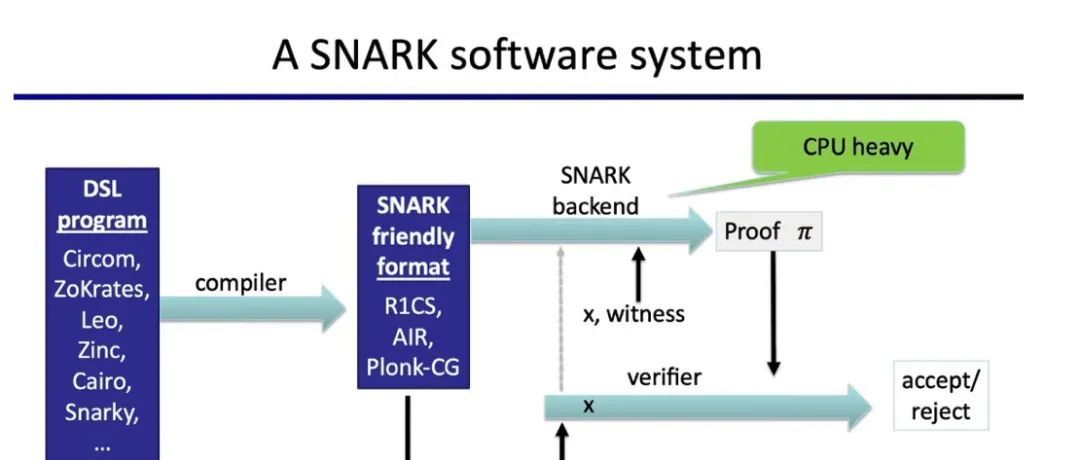 A SNARK software system

DSL program
Circom, ZoKrates, Leo, Zinc, Cairo, Snarky, ...

compiler

SNARK friendly format
R1CS, AIR, Plonk-CG

SNARK backend

CPU heavy

Proof $\pi$

x, witness

verifier

x

accept/ reject